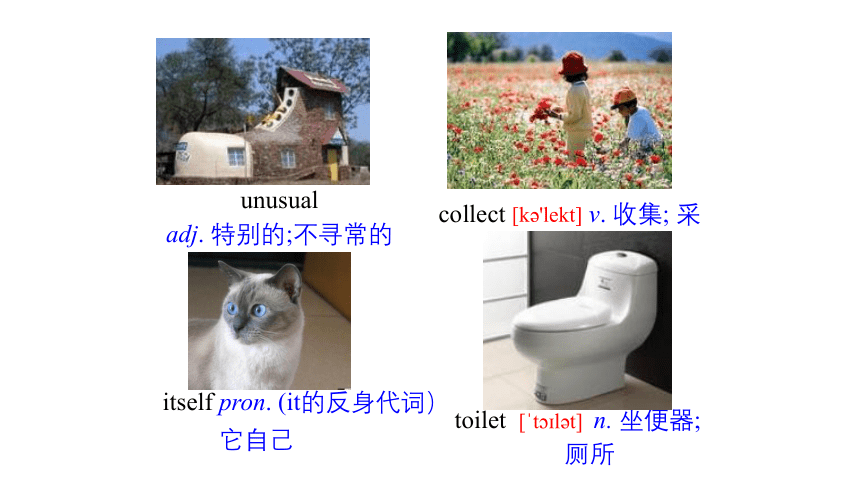 unusual
adj. 特别的;不寻常的

collect [kə'lekt] v. 收集; 采

itself pron. (it的反身代词)
它自己

toilet [ˈtɔɪlət] n. 坐便器;
厕所